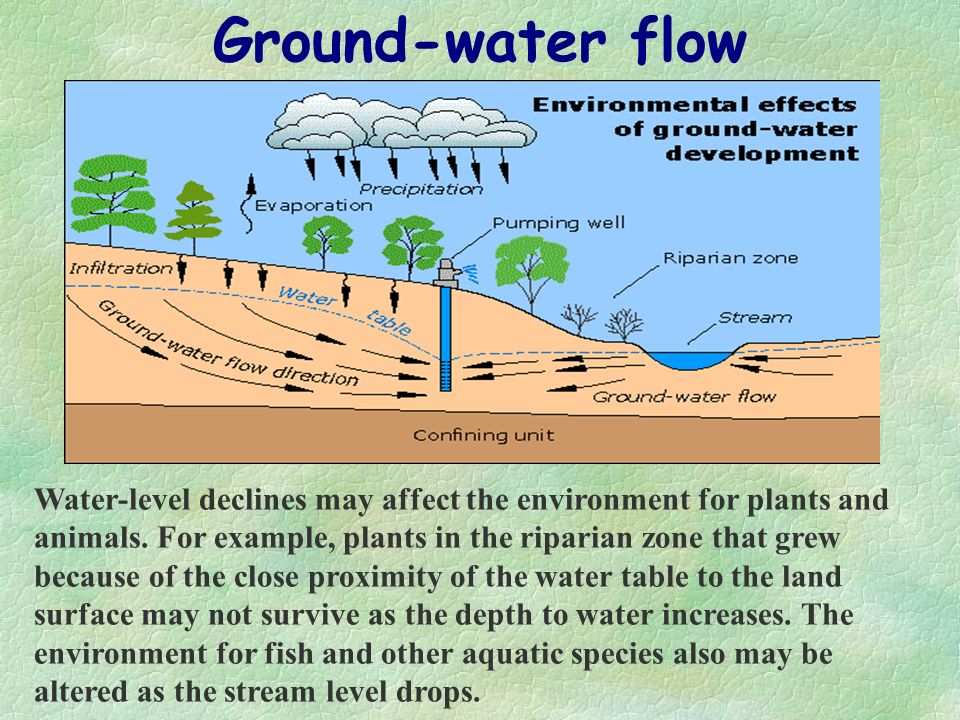 Ground-water flow

Environmental effects of ground-water development

Precipitation

Evaporation

Pumping well

Riparian zone

Infiltration

Water table

Stream

Ground-water flow direction

Ground-water flow

Confining unit

Water-level declines may affect the environment for plants and animals. For example, plants in the riparian zone that grew because of the close proximity of the water table to the land surface may not survive as the depth to water increases. The environment for fish and other aquatic species also may be altered as the stream level drops.